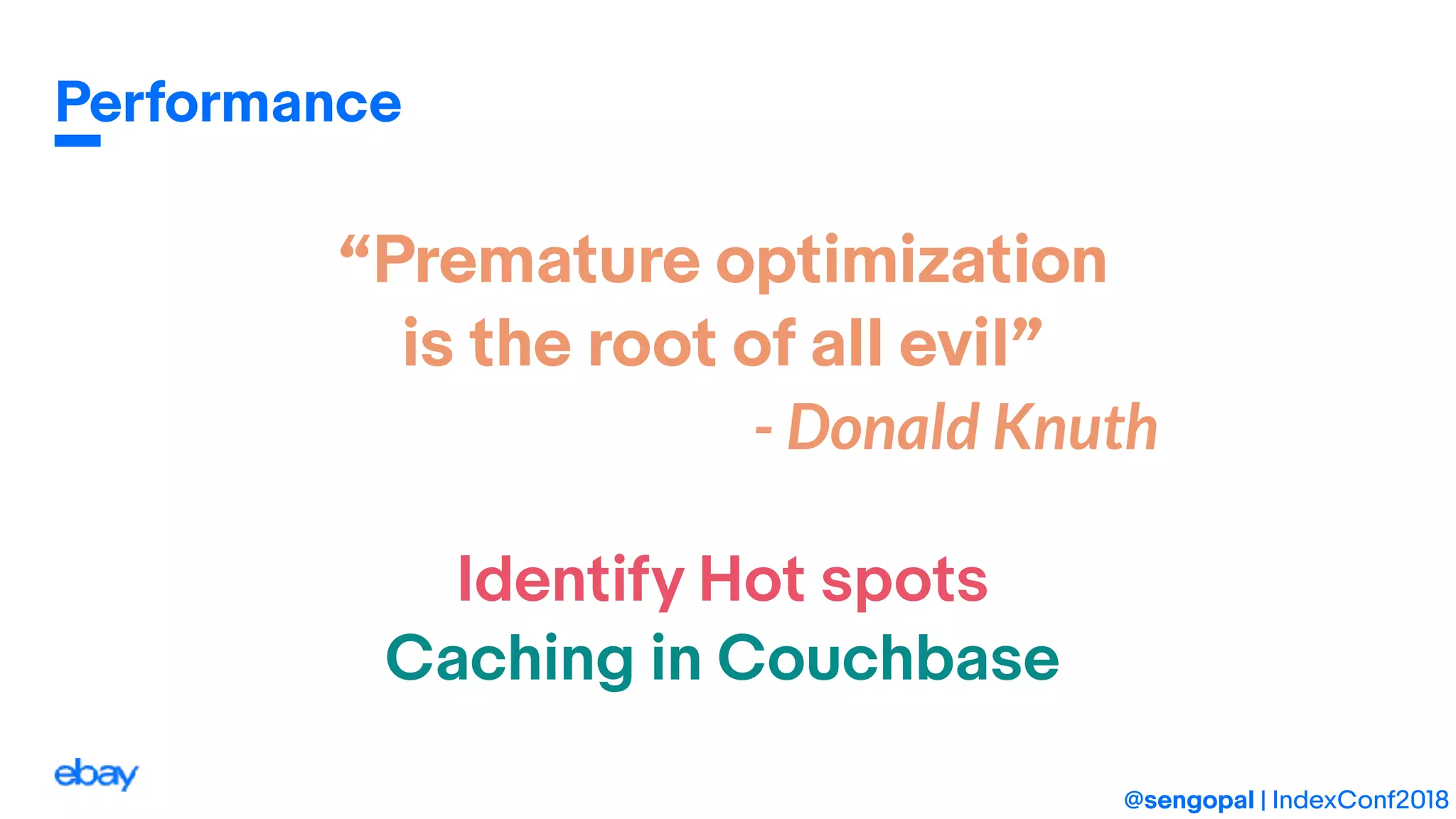 Performance

“Premature optimization is the root of all evil”
- Donald Knuth

Identify Hot spots
Caching in Couchbase

ebay

@sengopal | IndexConf2018